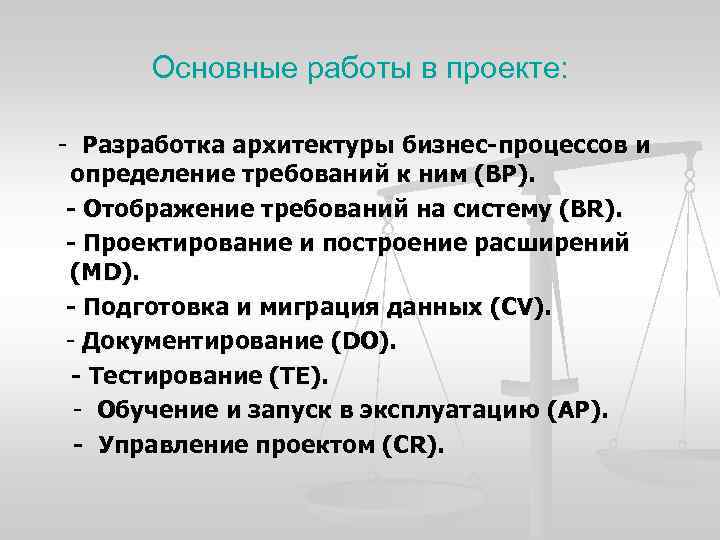 Основные работы в проекте:

- Разработка архитектуры бизнес-процессов и определение требований к ним (BP).

- Отображение требований на систему (BR).

- Проектирование и построение расширений (MD).

- Подготовка и миграция данных (CV).

- Документирование (DO).

- Тестирование (TE).

- Обучение и запуск в эксплуатацию (AP).

- Управление проектом (CR).